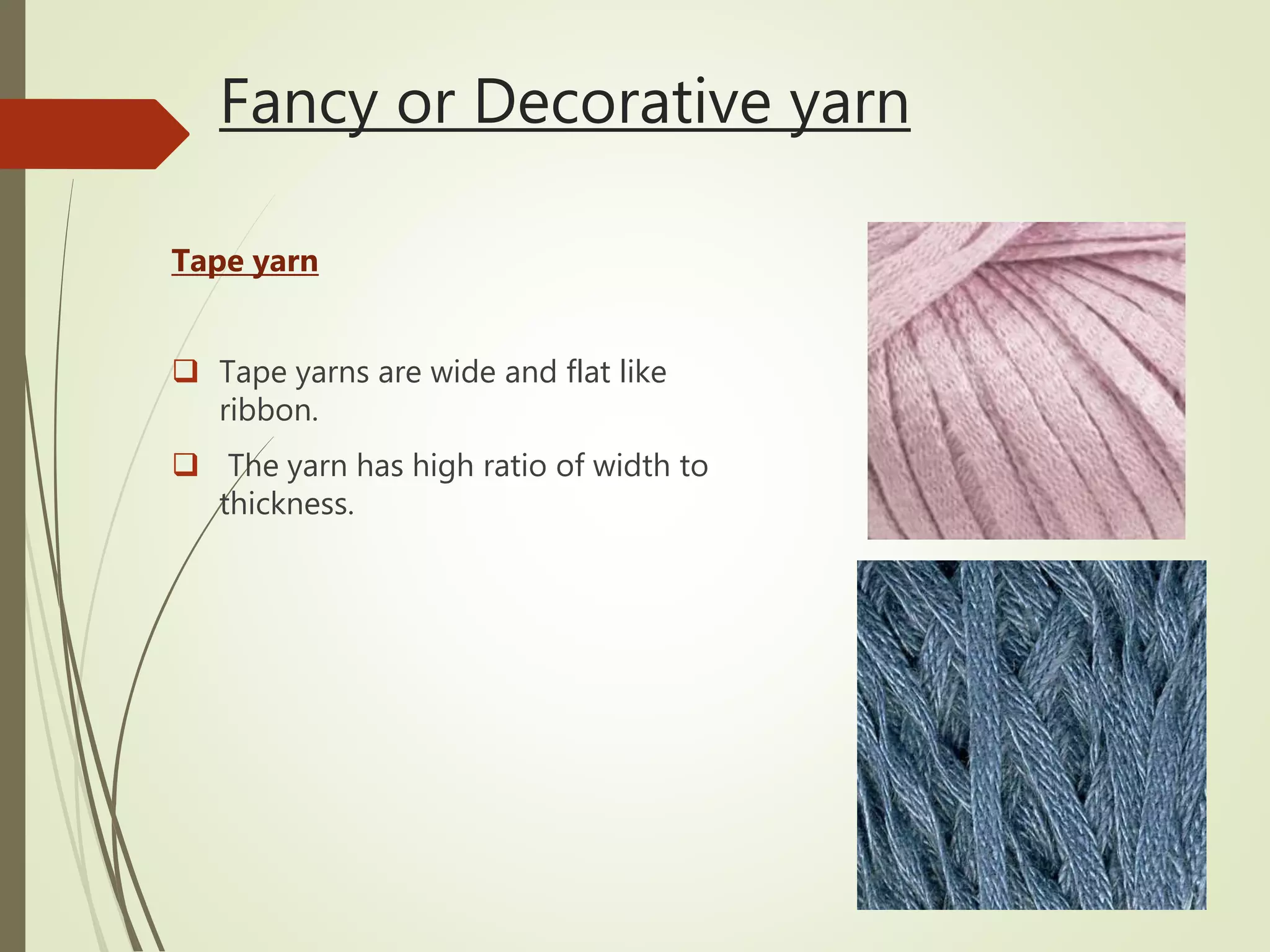 Fancy or Decorative yarn

Tape yarn

❑ Tape yarns are wide and flat like ribbon.

❑ The yarn has high ratio of width to thickness.